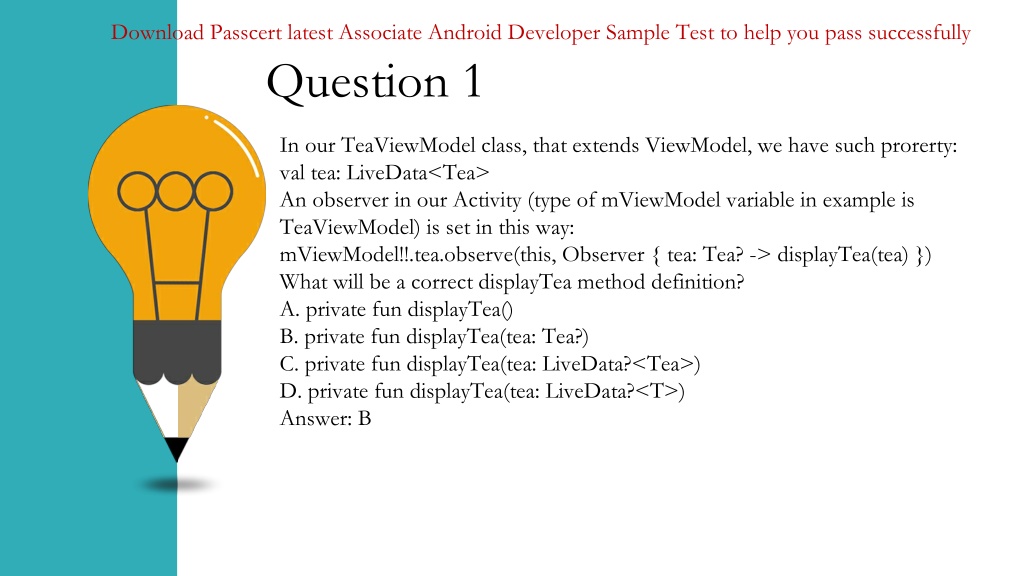 Download Passcert latest Associate Android Developer Sample Test to help you pass successfully

Question 1

In our TeaViewModel class, that extends ViewModel, we have such prorerty:
val tea: LiveData<Tea>
An observer in our Activity (type of mViewModel variable in example is TeaViewModel) is set in this way:
mViewModel!!.tea.observe(this, Observer { tea: Tea? -> displayTea(tea) })
What will be a correct displayTea method definition?
A. private fun displayTea()
B. private fun displayTea(tea: Tea?)
C. private fun displayTea(tea: LiveData?<Tea>)
D. private fun displayTea(tea: LiveData?<T>)
Answer: B